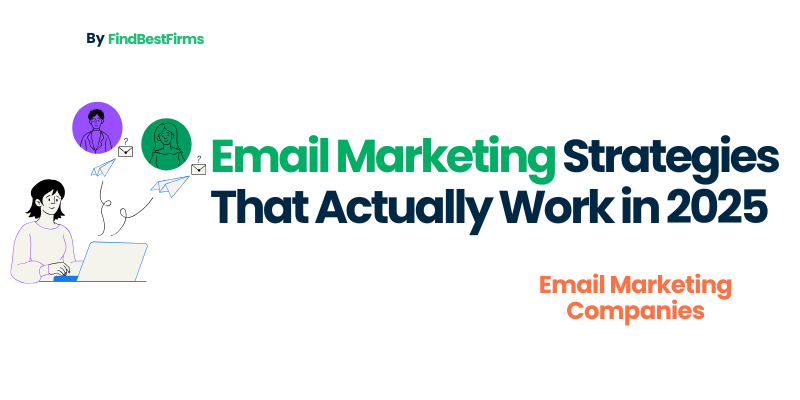 By FindBestFirms

?

?

Email Marketing Strategies That Actually Work in 2025

Email Marketing Companies